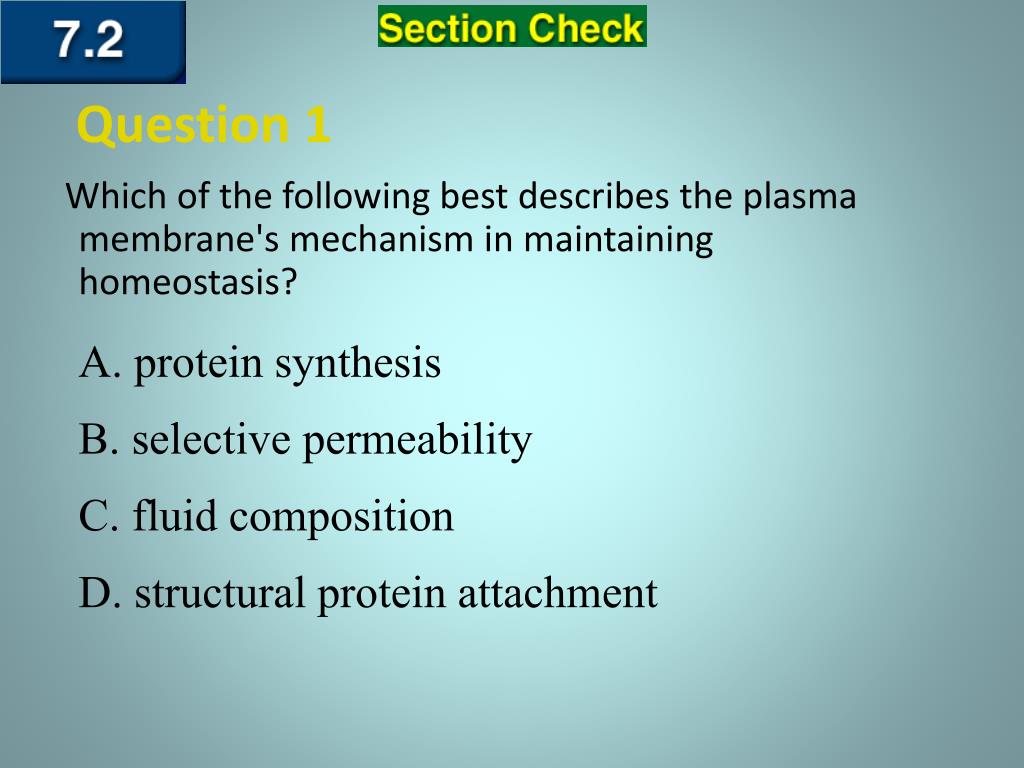 7.2

Section Check

Question 1

Which of the following best describes the plasma membrane's mechanism in maintaining homeostasis?

A. protein synthesis

B. selective permeability

C. fluid composition

D. structural protein attachment